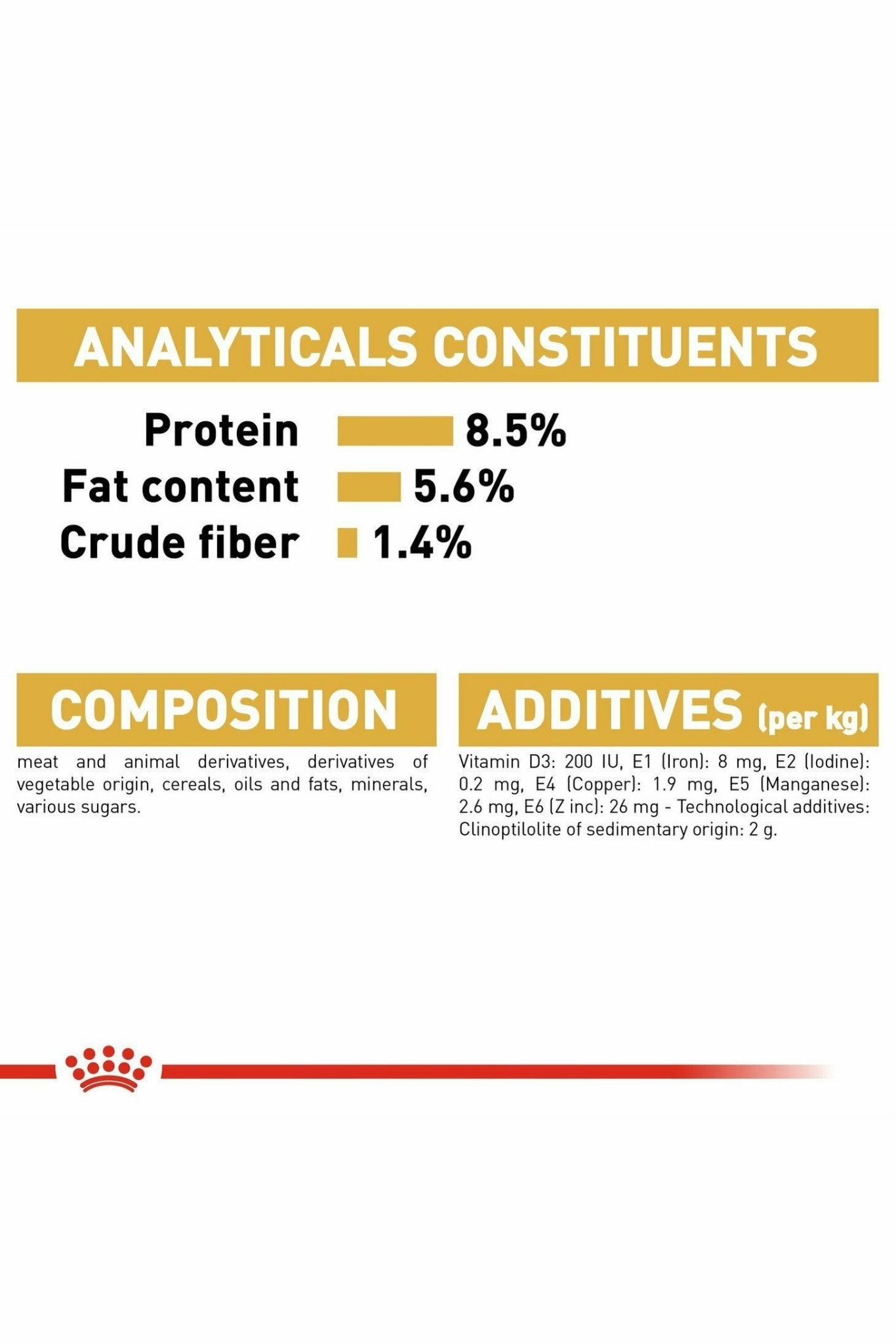 ANALYTICALS CONSTITUENTS

Protein 8.5%
Fat content 5.6%
Crude fiber 1.4%

COMPOSITION

meat and animal derivatives, derivatives of vegetable origin, cereals, oils and fats, minerals, various sugars.

ADDITIVES (per kg)

Vitamin D3: 200 IU, E1 (Iron): 8 mg, E2 (Iodine): 0.2 mg, E4 (Copper): 1.9 mg, E5 (Manganese): 2.6 mg, E6 (Z inc): 26 mg - Technological additives: Clinoptilolite of sedimentary origin: 2 g.